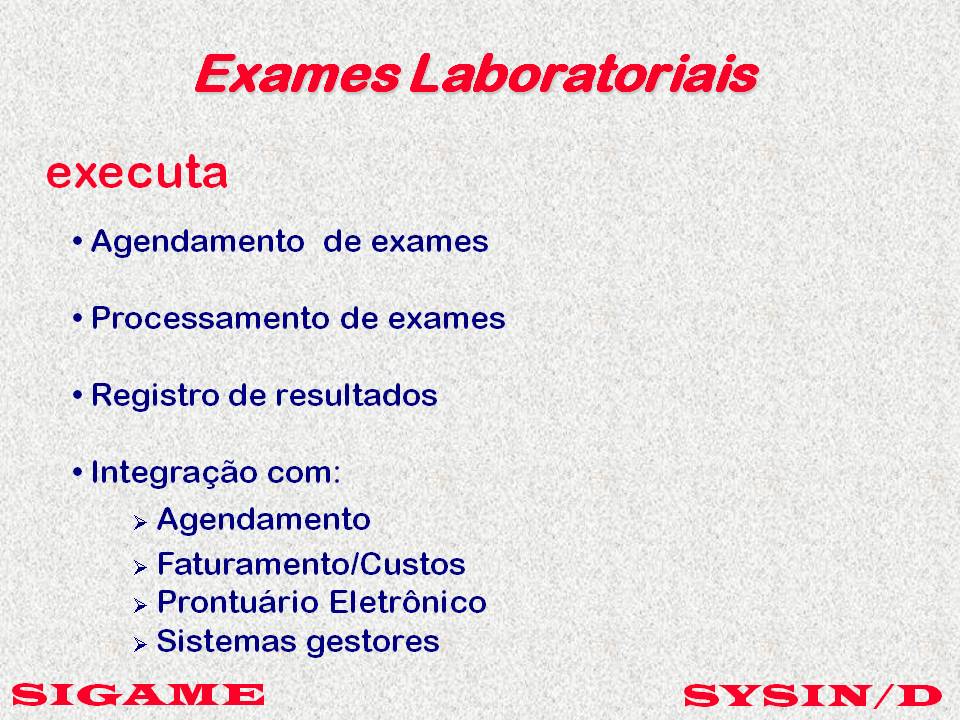 Exames Laboratoriais

executa

• Agendamento  de exames

• Processamento de exames

• Registro de resultados

• Integração com:
➢ Agendamento
➢ Faturamento/Custos
➢ Prontuário Eletrônico
➢ Sistemas gestores

SIGAME

SYSIN/D